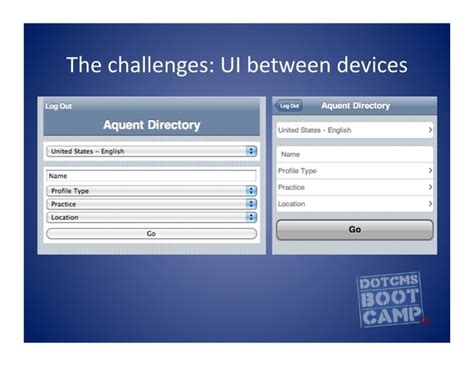 The challenges: UI between devices

Log Out

Aquent Directory

United States – English

Name

Profile Type

Practice

Location

Go

Log Out

Aquent Directory

United States - English

Name

Profile Type

Practice

Location

Go

DOTCMS BOOT CAMP